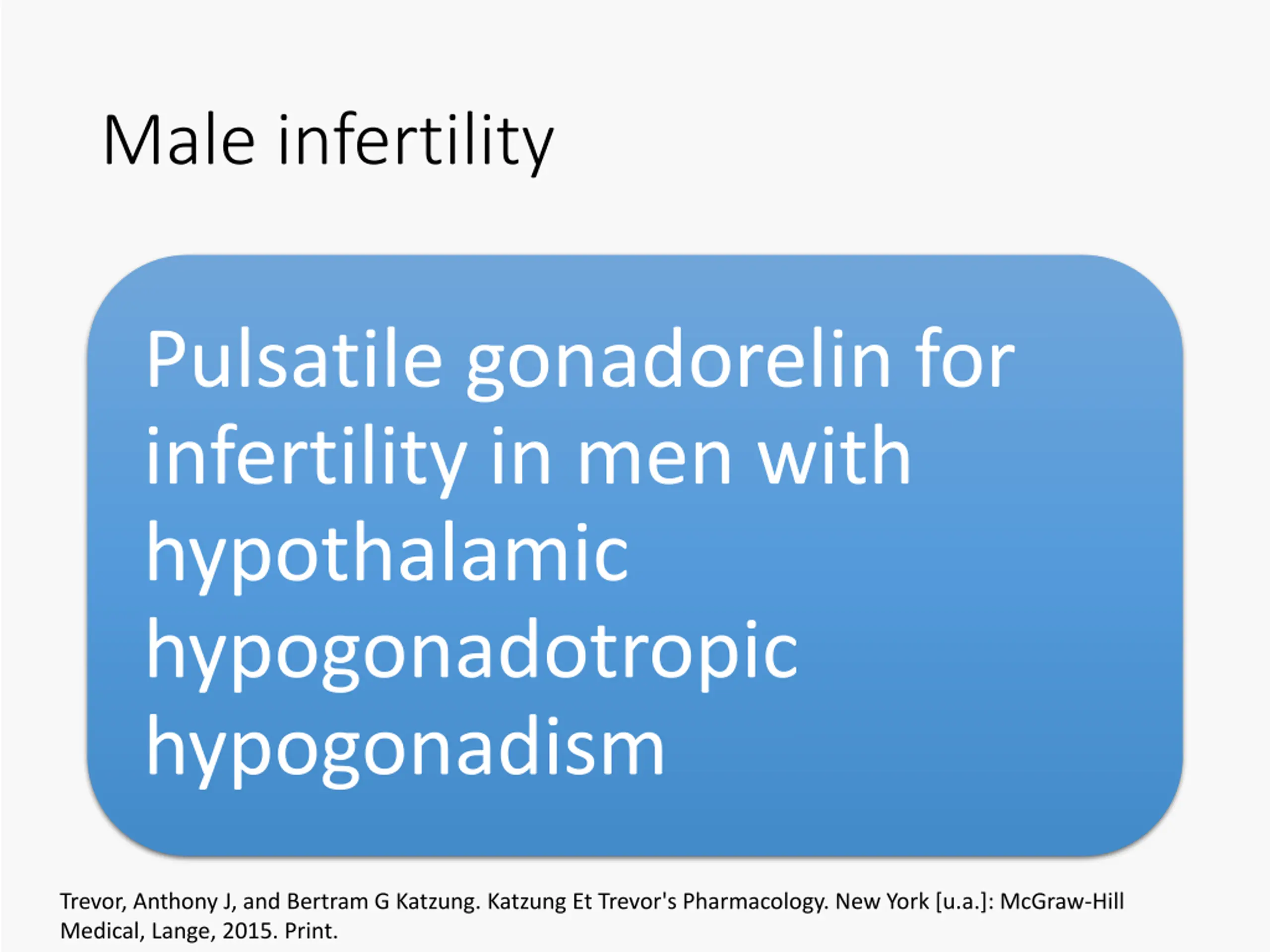 Male infertility

Pulsatile gonadorelin for infertility in men with hypothalamic hypogonadotropic hypogonadism

Trevor, Anthony J, and Bertram G Katzung. Katzung Et Trevor's Pharmacology. New York [u.a.]: McGraw-Hill Medical, Lange, 2015. Print.